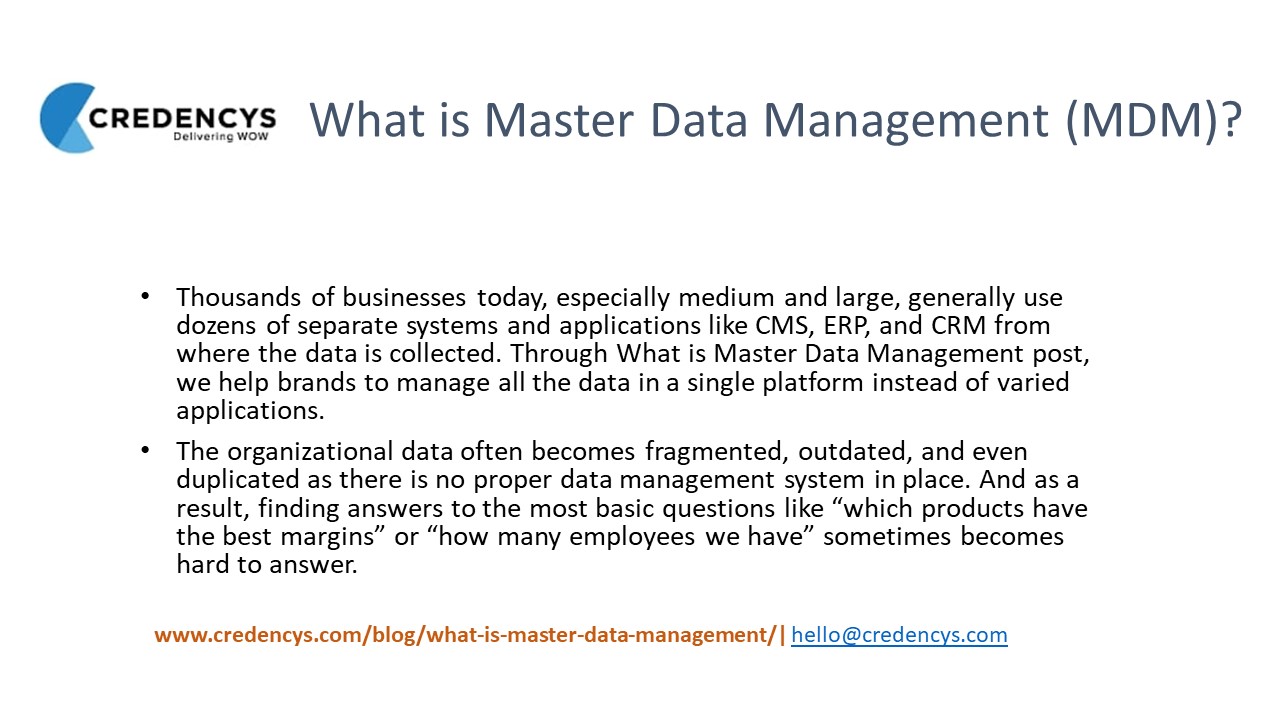 CREDENCYS
Delivering WOW

What is Master Data Management (MDM)?

• Thousands of businesses today, especially medium and large, generally use dozens of separate systems and applications like CMS, ERP, and CRM from where the data is collected. Through What is Master Data Management post, we help brands to manage all the data in a single platform instead of varied applications.

• The organizational data often becomes fragmented, outdated, and even duplicated as there is no proper data management system in place. And as a result, finding answers to the most basic questions like “which products have the best margins” or “how many employees we have” sometimes becomes hard to answer.

www.credencys.com/blog/what-is-master-data-management/| hello@credencys.com